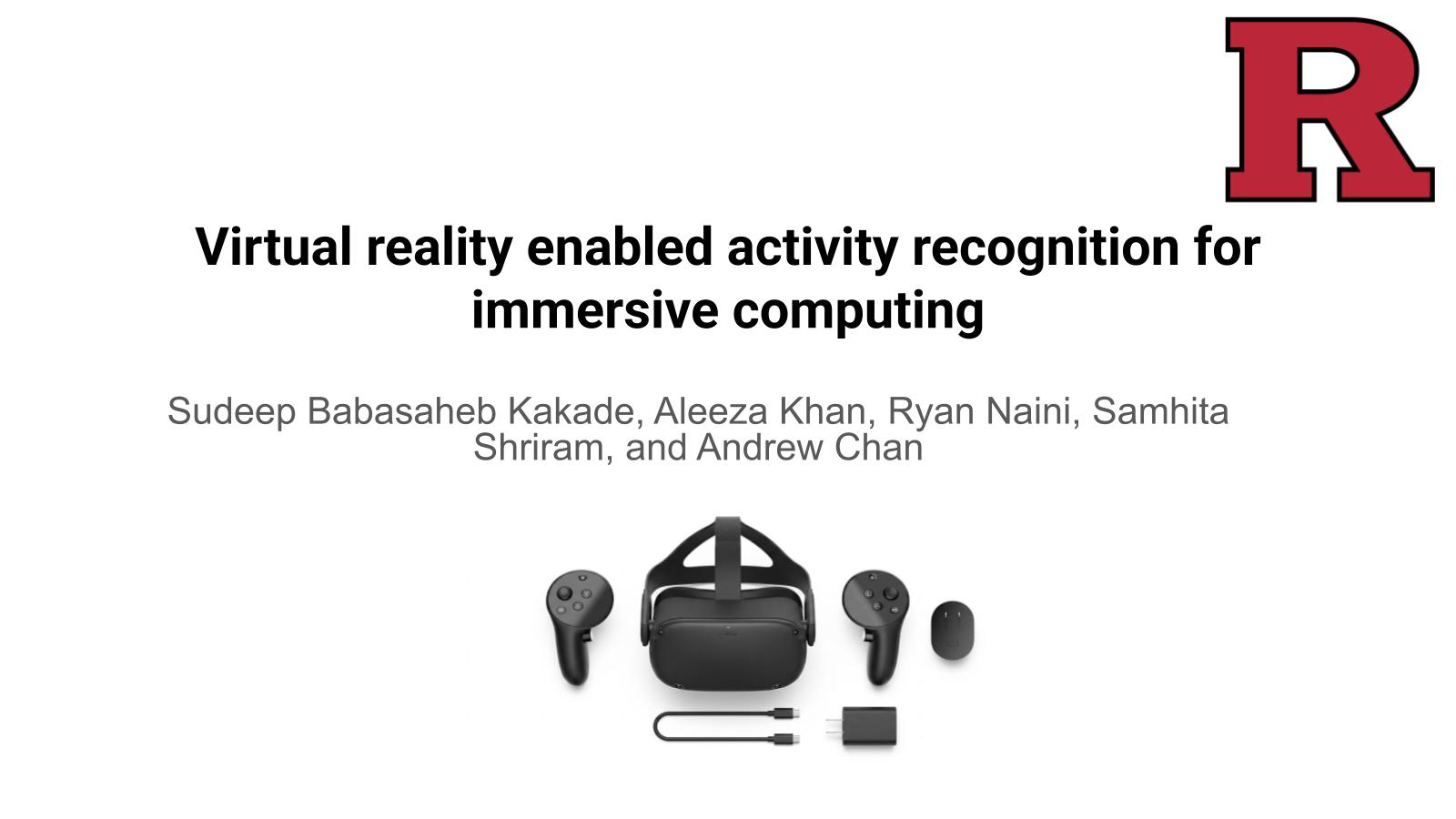 R

Virtual reality enabled activity recognition for immersive computing

Sudeep Babasaheb Kakade, Aleeza Khan, Ryan Naini, Samhita Shriram, and Andrew Chan